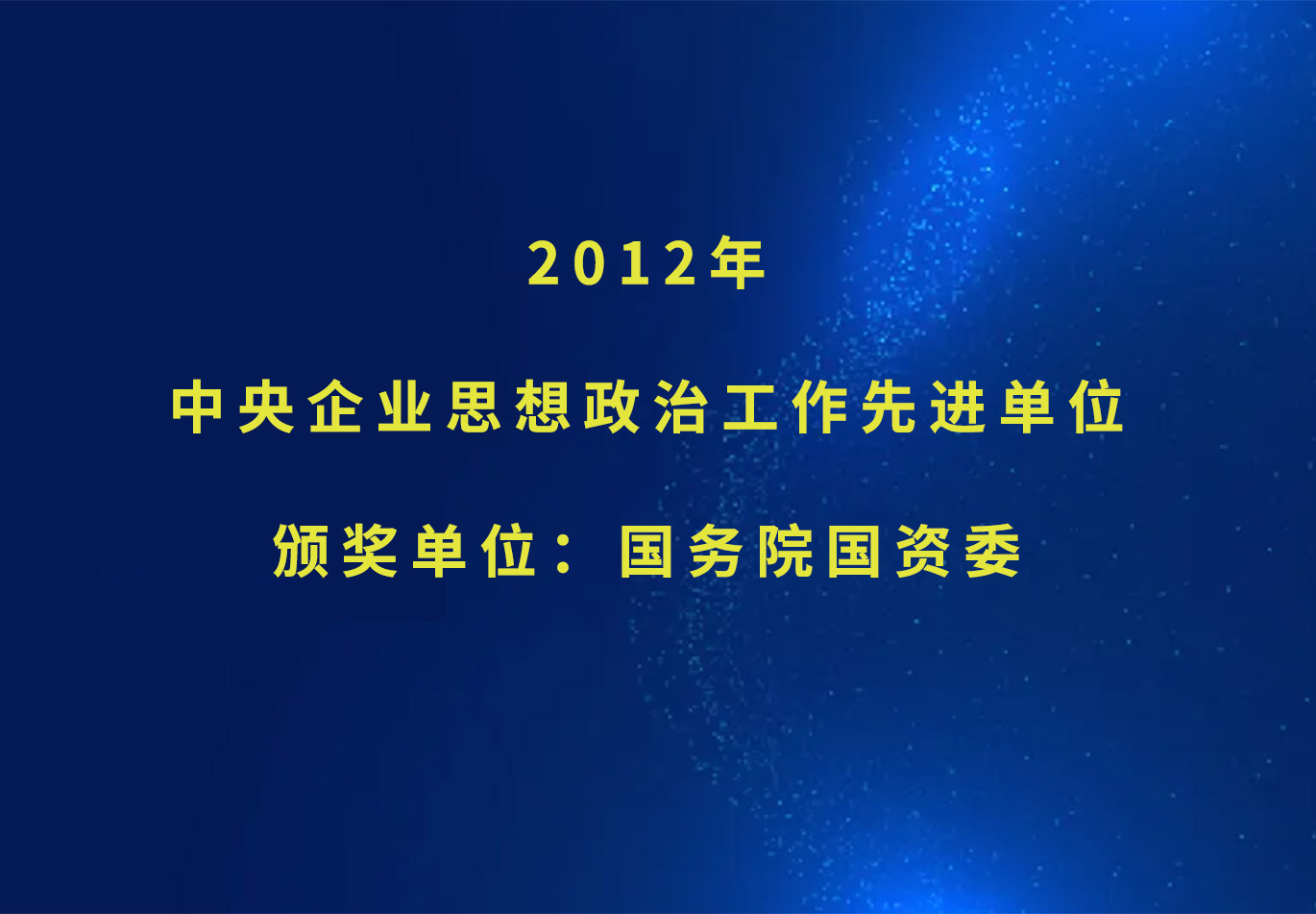 2012年

中央企业思想政治工作先进单位

颁奖单位：国务院国资委